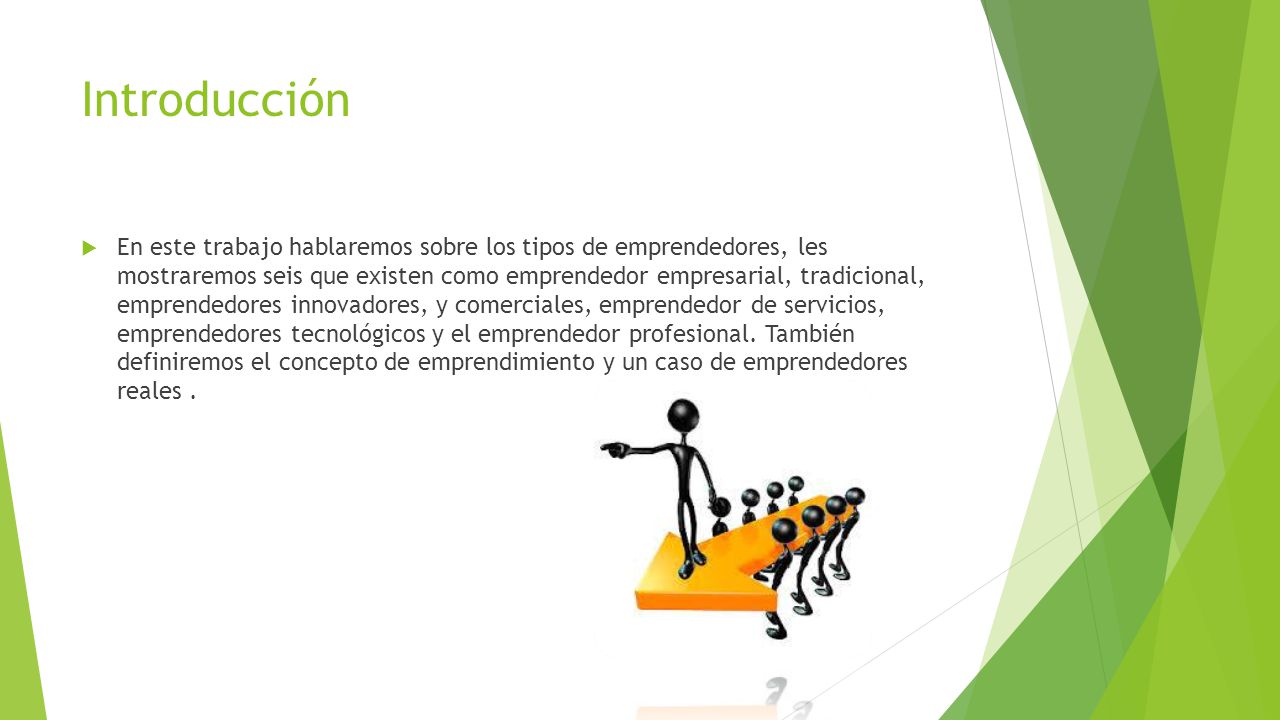 Introducción

En este trabajo hablaremos sobre los tipos de emprendedores, les mostraremos seis que existen como emprendedor empresarial, tradicional, emprendedores innovadores, y comerciales, emprendedor de servicios, emprendedores tecnológicos y el emprendedor profesional. También definiremos el concepto de emprendimiento y un caso de emprendedores reales .